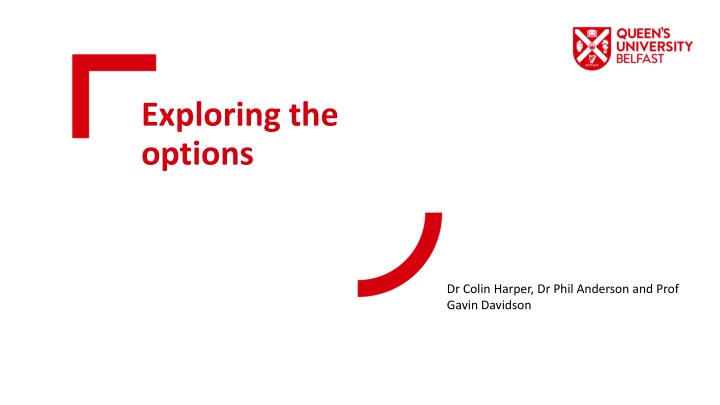 QUEEN'S UNIVERSITY BELFAST

Exploring the options

Dr Colin Harper, Dr Phil Anderson and Prof Gavin Davidson